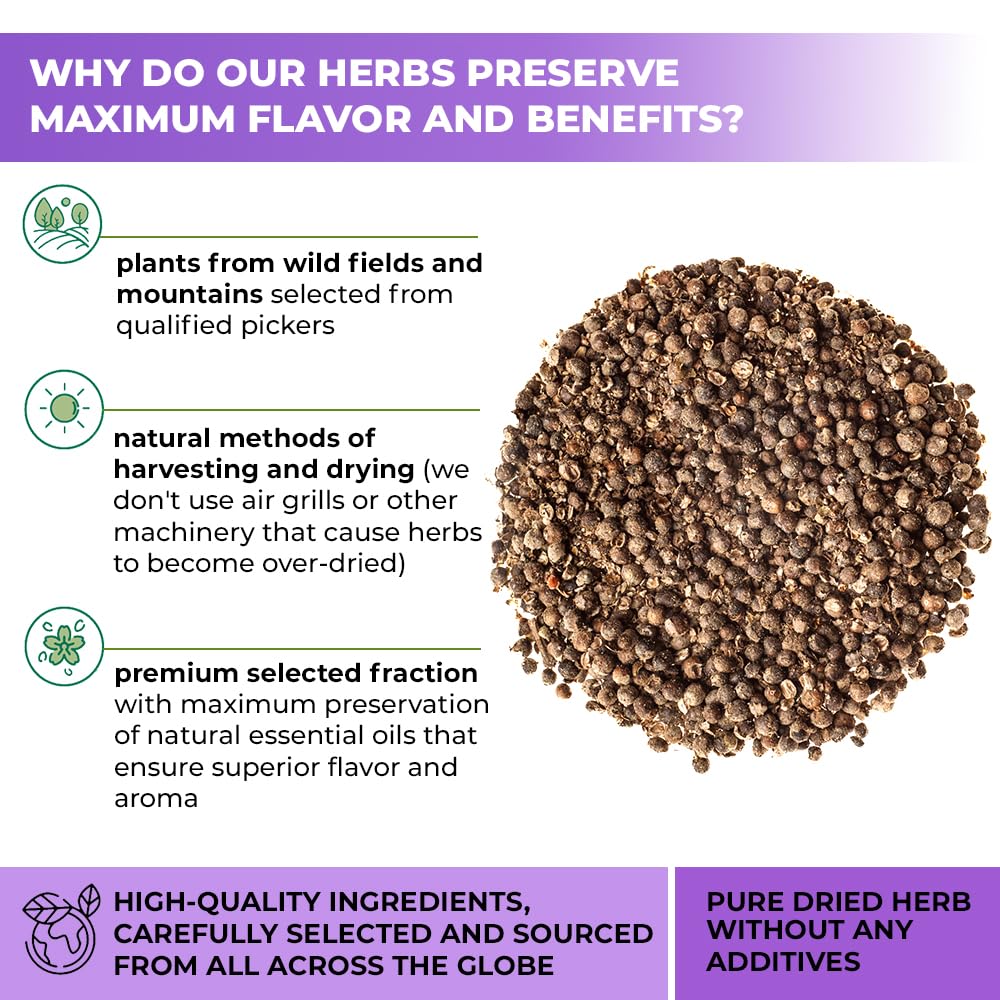 WHY DO OUR HERBS PRESERVE MAXIMUM FLAVOR AND BENEFITS?

plants from wild fields and mountains selected from qualified pickers

natural methods of harvesting and drying (we don't use air grills or other machinery that cause herbs to become over-dried)

premium selected fraction with maximum preservation of natural essential oils that ensure superior flavor and aroma

HIGH-QUALITY INGREDIENTS, CAREFULLY SELECTED AND SOURCED FROM ALL ACROSS THE GLOBE

PURE DRIED HERB WITHOUT ANY ADDITIVES